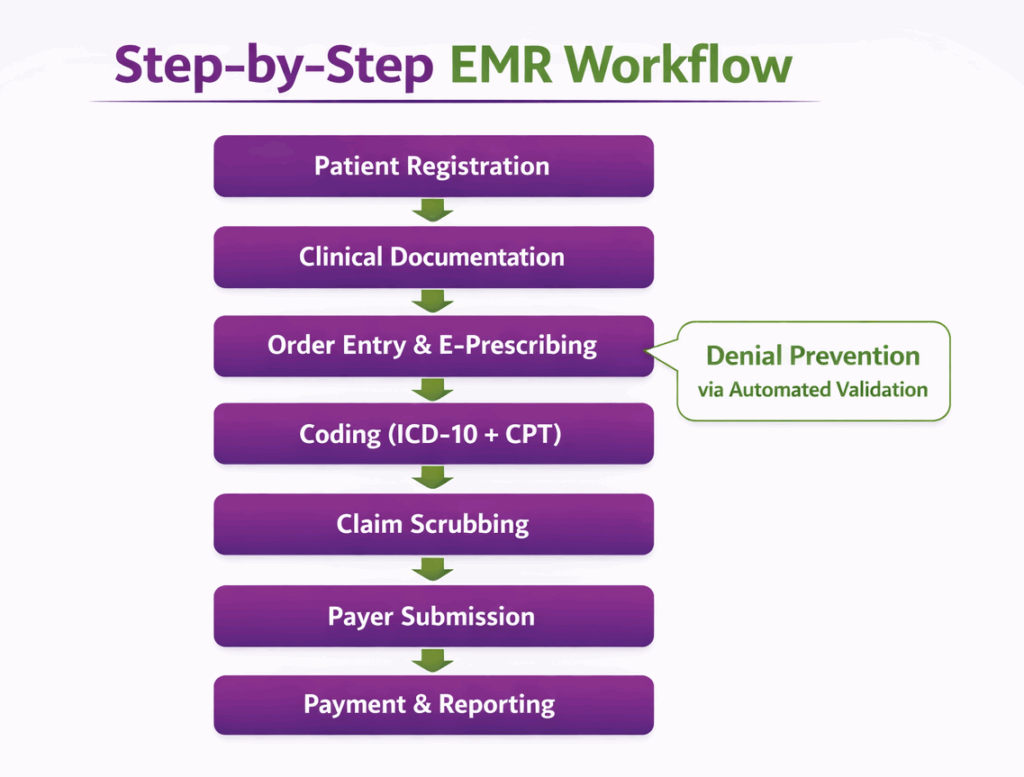 Step-by-Step EMR Workflow

Patient Registration

Clinical Documentation

Order Entry & E-Prescribing

Denial Prevention
via Automated Validation

Coding (ICD-10 + CPT)

Claim Scrubbing

Payer Submission

Payment & Reporting